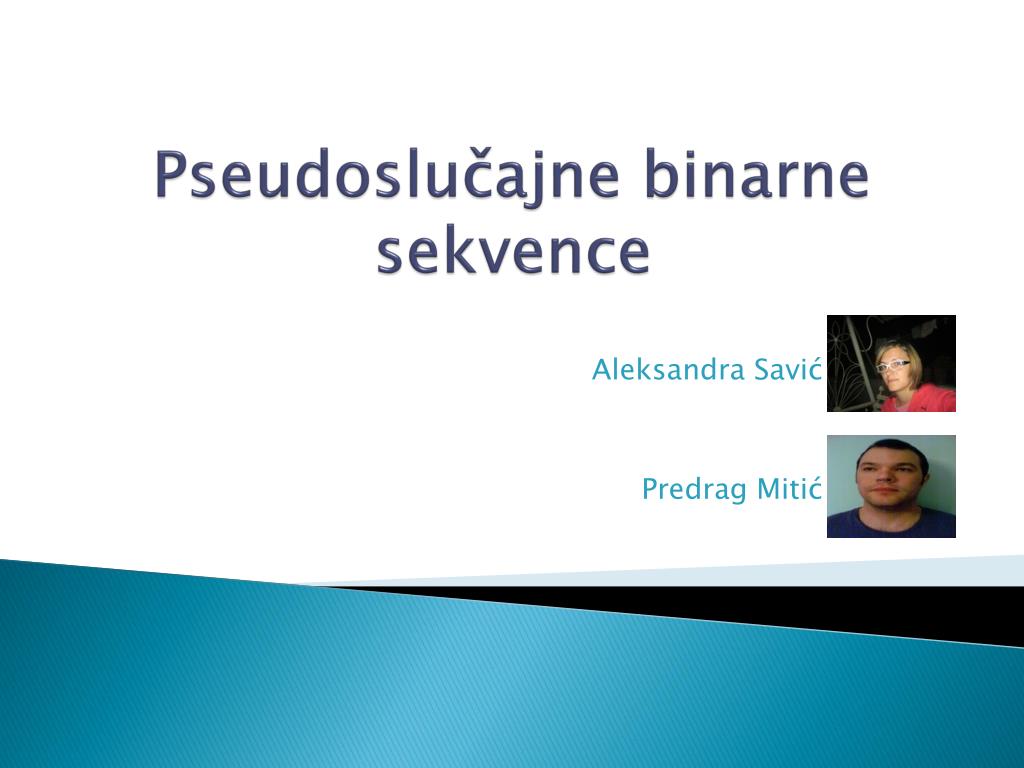 Pseudoslučajne binarne sekvence

Aleksandra Savić

Predrag Mitić